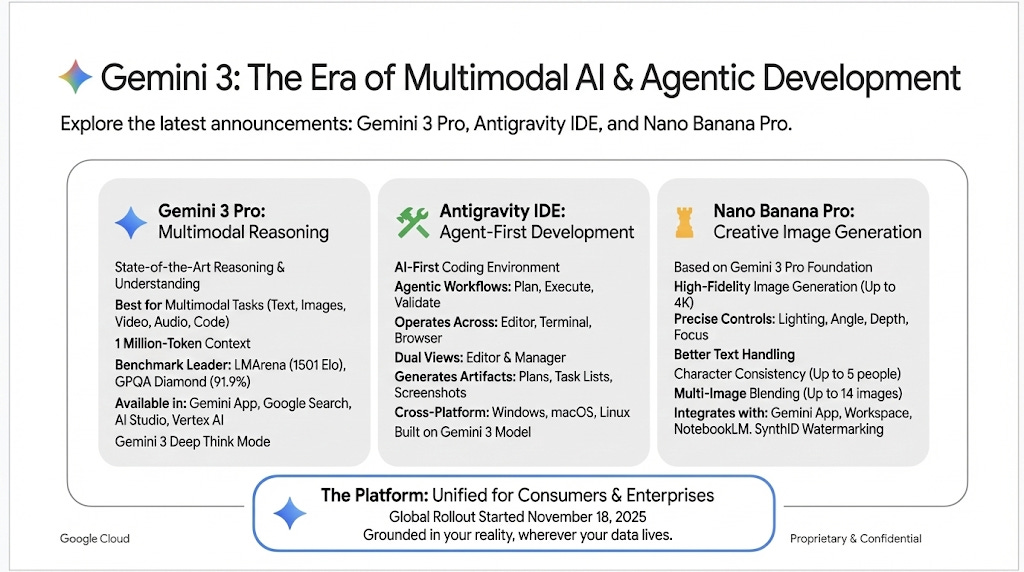 Gemini 3: The Era of Multimodal AI & Agentic Development

Explore the latest announcements: Gemini 3 Pro, Antigravity IDE, and Nano Banana Pro.

Gemini 3 Pro: Multimodal Reasoning

State-of-the-Art Reasoning & Understanding
Best for Multimodal Tasks (Text, Images, Video, Audio, Code)
1 Million-Token Context
Benchmark Leader: LMArena (1501 Elo), GPQA Diamond (91.9%)
Available in: Gemini App, Google Search, AI Studio, Vertex AI
Gemini 3 Deep Think Mode

Antigravity IDE: Agent-First Development

AI-First Coding Environment
Agentic Workflows: Plan, Execute, Validate
Operates Across: Editor, Terminal, Browser
Dual Views: Editor & Manager
Generates Artifacts: Plans, Task Lists, Screenshots
Cross-Platform: Windows, macOS, Linux
Built on Gemini 3 Model

Nano Banana Pro: Creative Image Generation

Based on Gemini 3 Pro Foundation
High-Fidelity Image Generation (Up to 4K)
Precise Controls: Lighting, Angle, Depth, Focus
Better Text Handling
Character Consistency (Up to 5 people)
Multi-Image Blending (Up to 14 images)
Integrates with: Gemini App, Workspace, NotebookLM. SynthID Watermarking

The Platform: Unified for Consumers & Enterprises
Global Rollout Started November 18, 2025
Grounded in your reality, wherever your data lives.

Google Cloud

Proprietary & Confidential